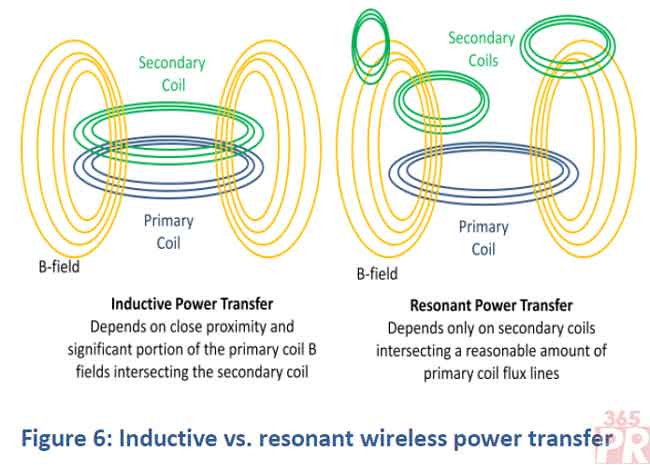 Secondary Coil

Primary Coil

B-field

Inductive Power Transfer
Depends on close proximity and significant portion of the primary coil B fields intersecting the secondary coil

Secondary Coils

Primary Coil

B-field

Resonant Power Transfer
Depends only on secondary coils intersecting a reasonable amount of primary coil flux lines

Figure 6: Inductive vs. resonant wireless power transfer

365 PR